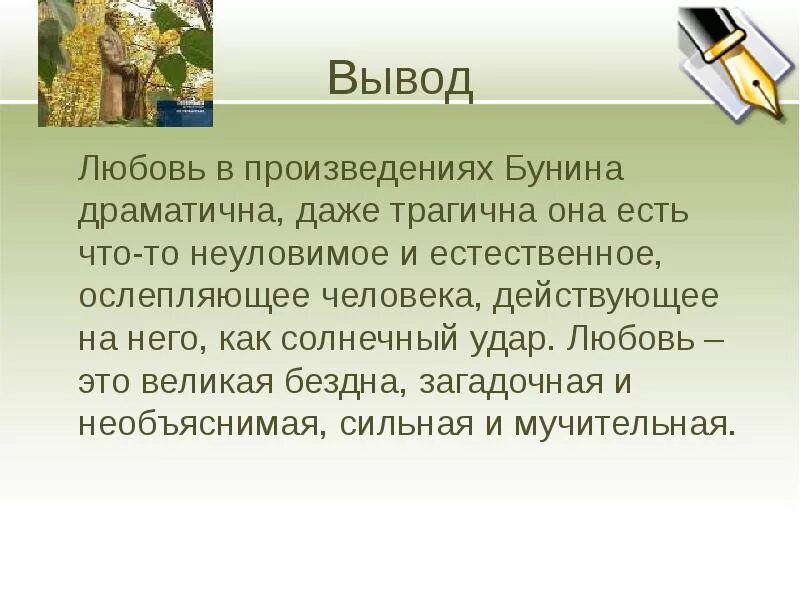 Вывод

Любовь в произведениях Бунина драматична, даже трагична она есть что-то неуловимое и естественное, ослепляющее человека, действующее на него, как солнечный удар. Любовь – это великая бездна, загадочная и необъяснимая, сильная и мучительная.